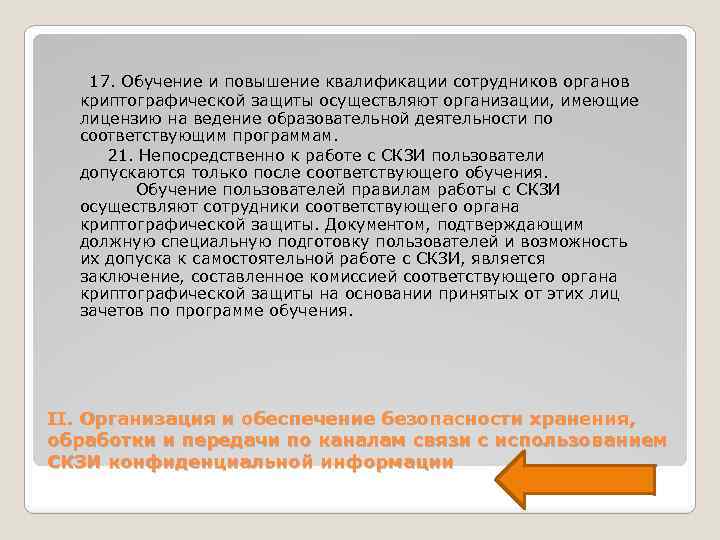 17. Обучение и повышение квалификации сотрудников органов криптографической защиты осуществляют организации, имеющие лицензию на ведение образовательной деятельности по соответствующим программам.

21. Непосредственно к работе с СКЗИ пользователи допускаются только после соответствующего обучения.

Обучение пользователей правилам работы с СКЗИ осуществляют сотрудники соответствующего органа криптографической защиты. Документом, подтверждающим должную специальную подготовку пользователей и возможность их допуска к самостоятельной работе с СКЗИ, является заключение, составленное комиссией соответствующего органа криптографической защиты на основании принятых от этих лиц зачетов по программе обучения.

II. Организация и обеспечение безопасности хранения, обработки и передачи по каналам связи с использованием СКЗИ конфиденциальной информации